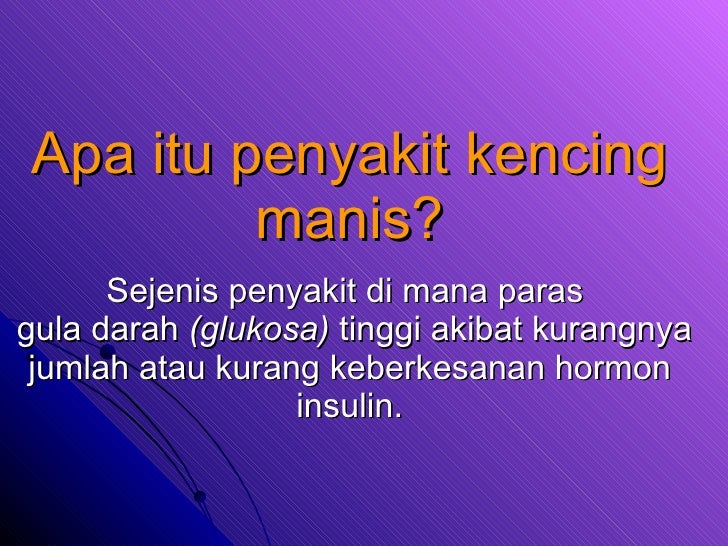 Apa itu penyakit kencing manis?

Sejenis penyakit di mana paras gula darah (glukosa) tinggi akibat kurangnya jumlah atau kurang keberkesanan hormon insulin.